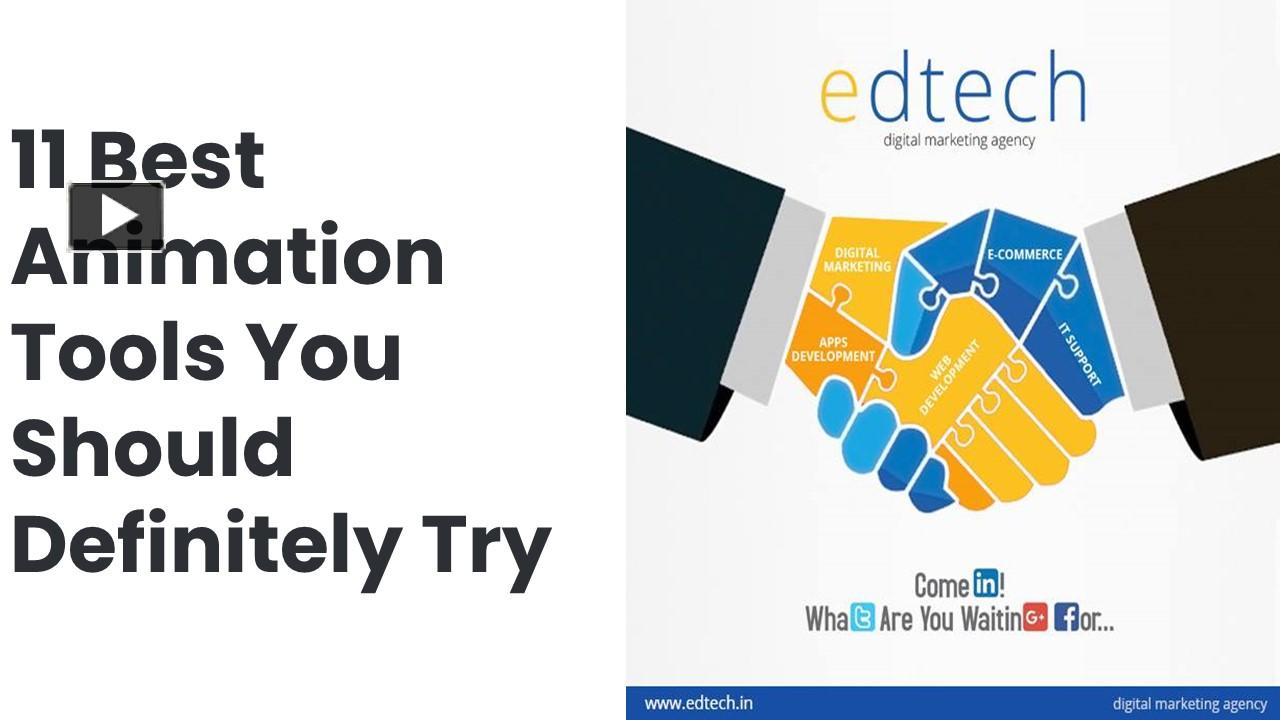 11 Best Animation Tools You Should Definitely Try

edtech
digital marketing agency

DIGITAL MARKETING
E-COMMERCE
APPS DEVELOPMENT
WEB DEVELOPMENT
IT SUPPORT

Come in!
What Are You Waiting for...

www.edtech.in
digital marketing agency